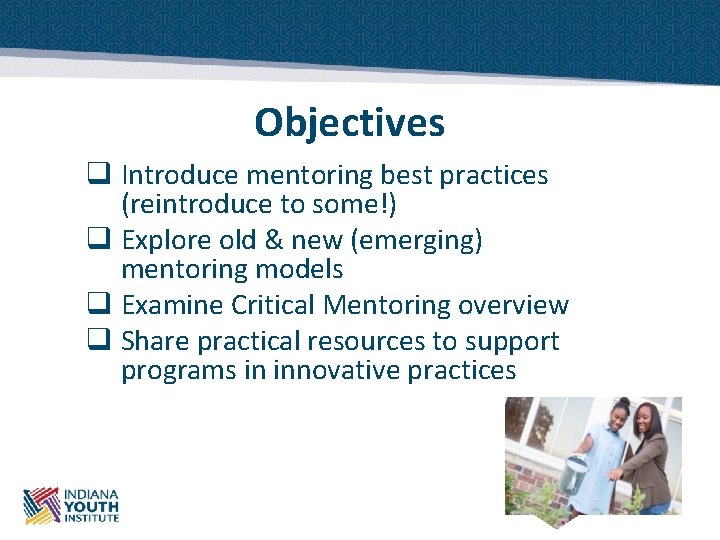 Objectives

❑ Introduce mentoring best practices (reintroduce to some!)

❑ Explore old & new (emerging) mentoring models

❑ Examine Critical Mentoring overview

❑ Share practical resources to support programs in innovative practices

INDIANA YOUTH INSTITUTE